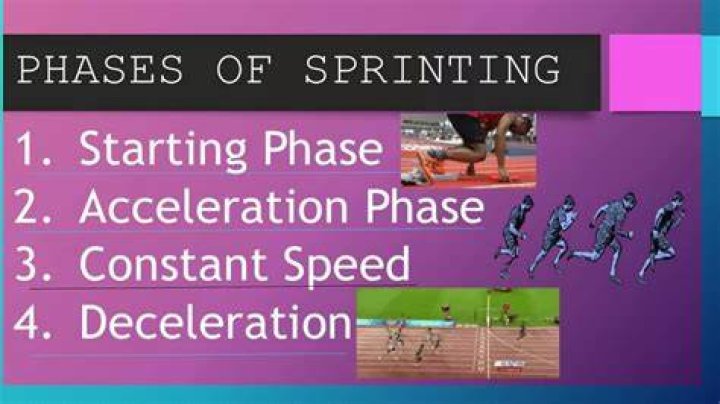 PHASES OF SPRINTING

1. Starting Phase
2. Acceleration Phase
3. Constant Speed
4. Deceleration